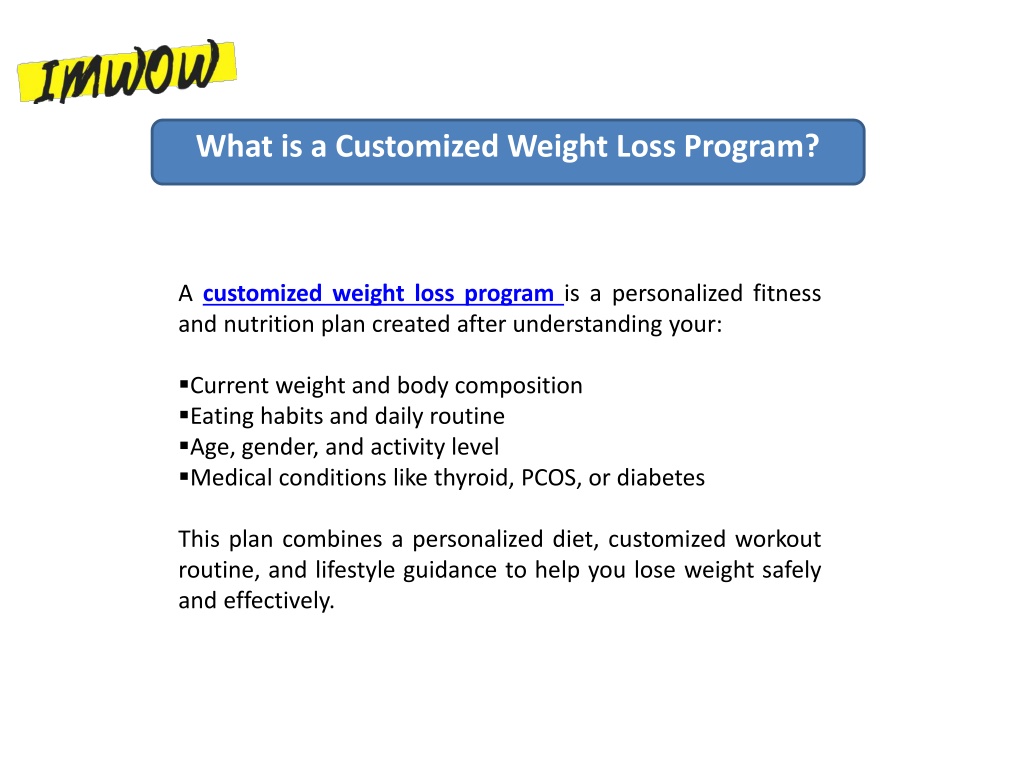 IMWOW

What is a Customized Weight Loss Program?

A customized weight loss program is a personalized fitness and nutrition plan created after understanding your:

▪Current weight and body composition
▪Eating habits and daily routine
▪Age, gender, and activity level
▪Medical conditions like thyroid, PCOS, or diabetes

This plan combines a personalized diet, customized workout routine, and lifestyle guidance to help you lose weight safely and effectively.